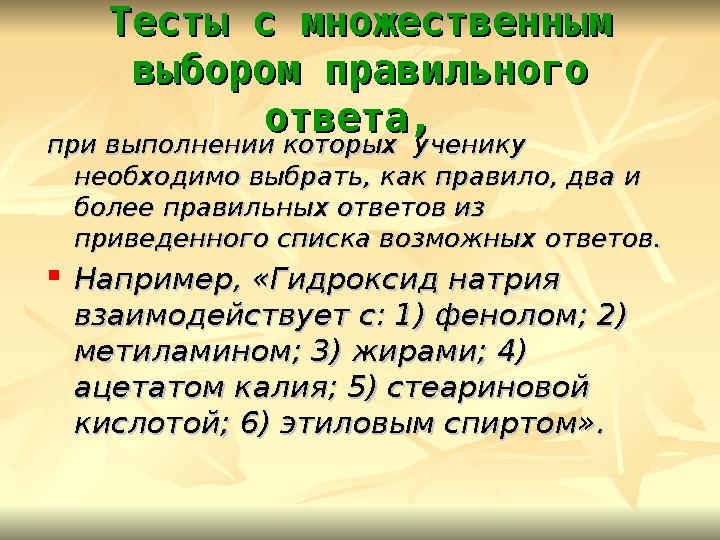 Тесты с множественным выбором правильного ответа,

при выполнении которых ученику необходимо выбрать, как правило, два и более правильных ответов из приведенного списка возможных ответов.

Например, «Гидроксид натрия взаимодействует с: 1) фенолом; 2) метиламином; 3) жирами; 4) ацетатом калия; 5) стеариновой кислотой; 6) этиловым спиртом».